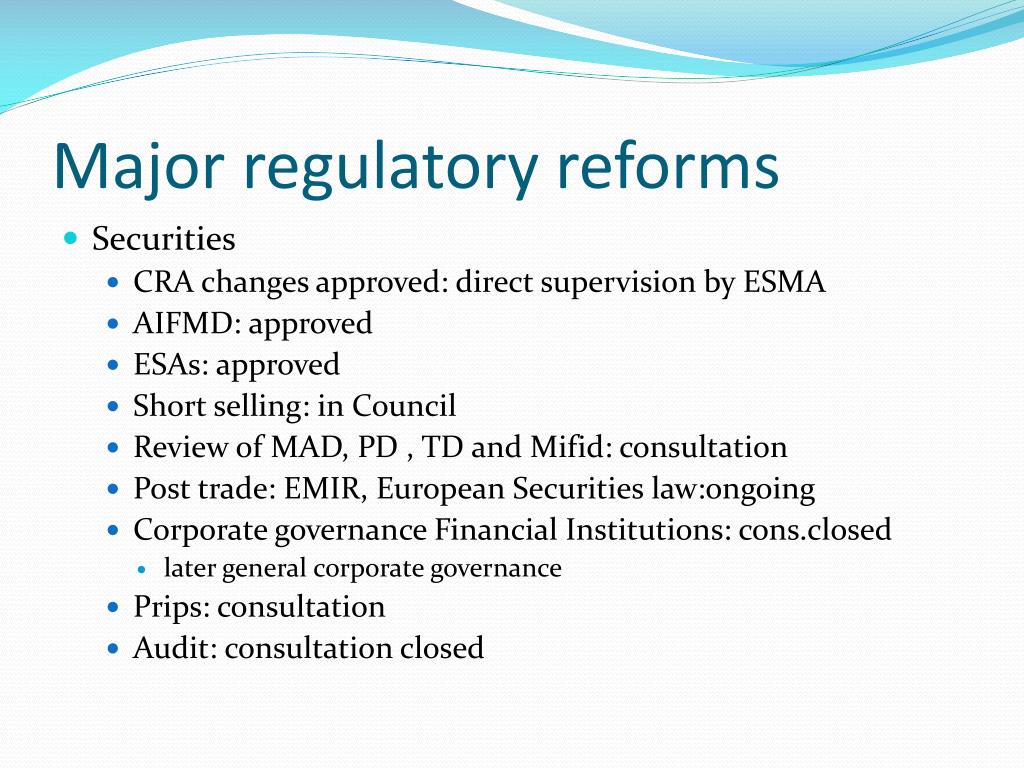 Major regulatory reforms

- Securities
  - CRA changes approved: direct supervision by ESMA
  - AIFMD: approved
  - ESAs: approved
  - Short selling: in Council
  - Review of MAD, PD , TD and Mifid: consultation
  - Post trade: EMIR, European Securities law:ongoing
  - Corporate governance Financial Institutions: cons.closed
    - later general corporate governance
  - Prips: consultation
  - Audit: consultation closed